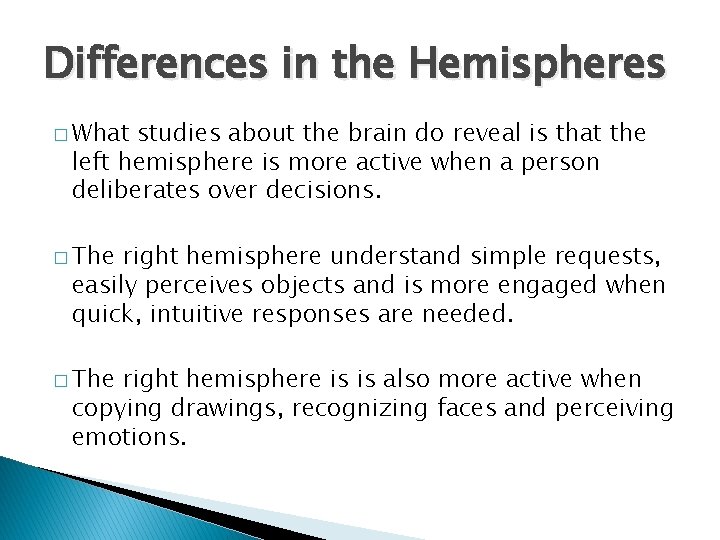 Differences in the Hemispheres

□ What studies about the brain do reveal is that the left hemisphere is more active when a person deliberates over decisions.

□ The right hemisphere understand simple requests, easily perceives objects and is more engaged when quick, intuitive responses are needed.

□ The right hemisphere is is also more active when copying drawings, recognizing faces and perceiving emotions.